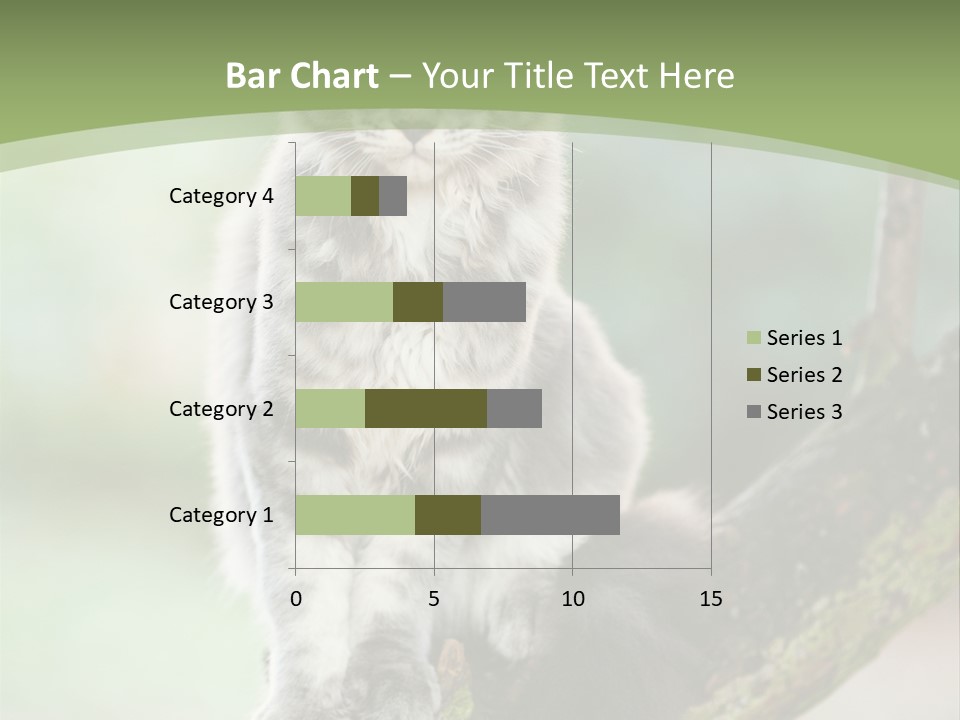 Bar Chart – Your Title Text Here

Category 4
Category 3
Category 2
Category 1

0
5
10
15

Series 1
Series 2
Series 3